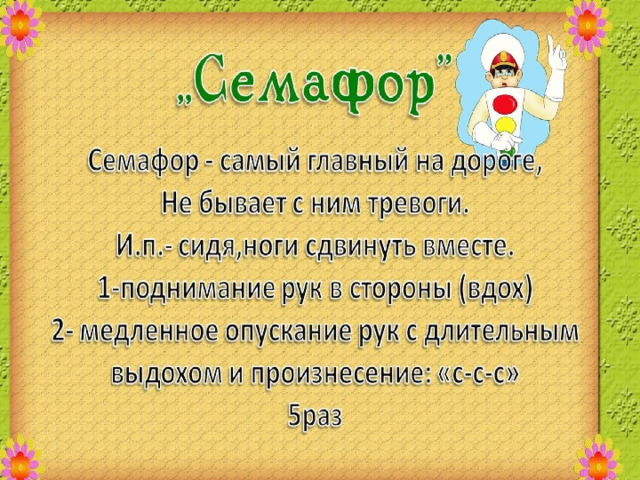 „Семафор"

Семафор - самый главный на дороге,
Не бывает с ним тревоги.
И.п.- сидя,ноги сдвинуть вместе.
1-поднимание рук в стороны (вдох)
2- медленное опускание рук с длительным выдохом и произнесение: «с-с-с»
5раз